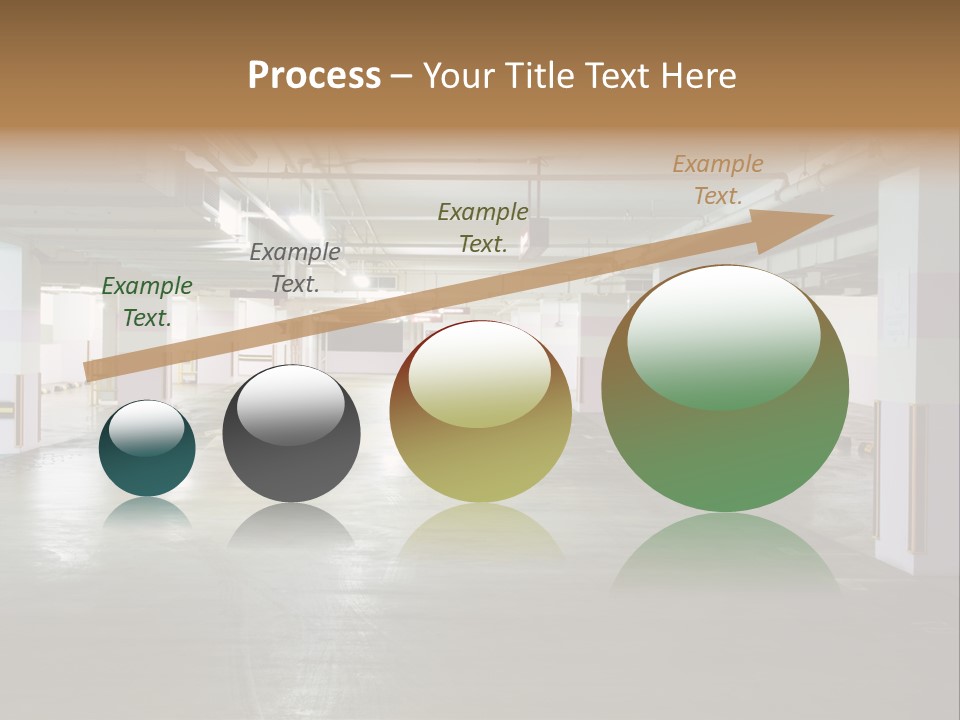 Process – Your Title Text Here

Example Text.

Example Text.

Example Text.

Example Text.